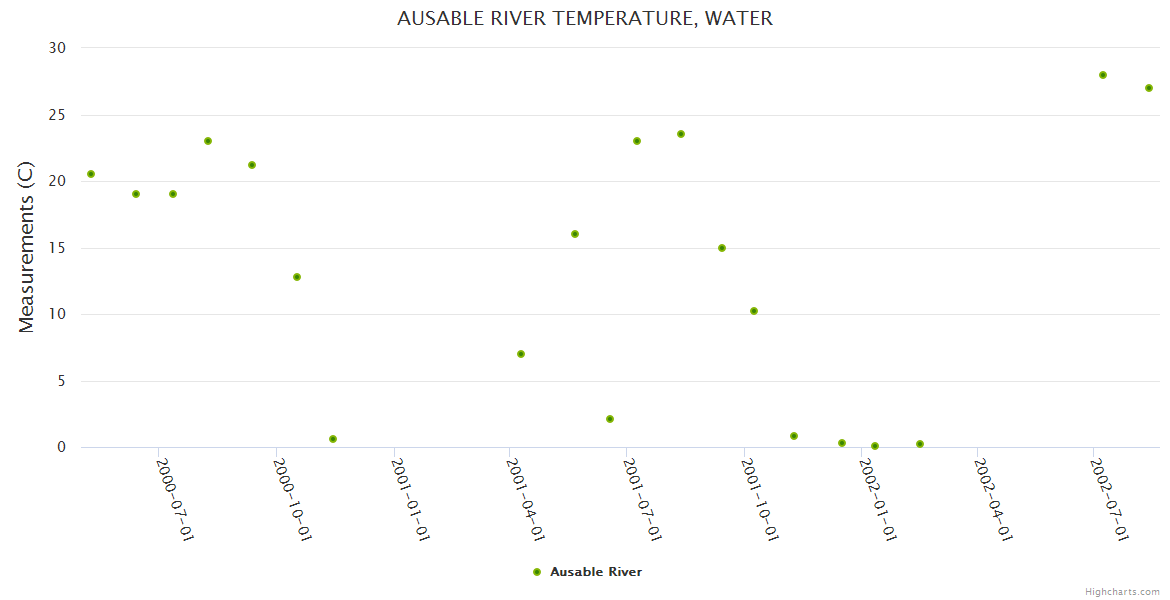 AUSABLE RIVER TEMPERATURE, WATER

Measurements (C)

30
25
20
15
10
5
0

2000-07-01
2000-10-01
2001-01-01
2001-04-01
2001-07-01
2001-10-01
2002-01-01
2002-04-01
2002-07-01

Ausable River

Highcharts.com